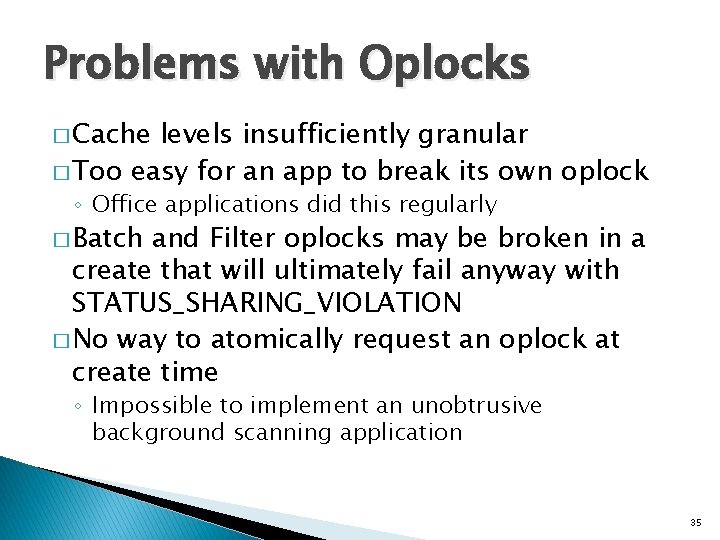 Problems with Oplocks

□ Cache levels insufficiently granular

□ Too easy for an app to break its own oplock

◦ Office applications did this regularly

□ Batch and Filter oplocks may be broken in a create that will ultimately fail anyway with STATUS_SHARING_VIOLATION

□ No way to atomically request an oplock at create time

◦ Impossible to implement an unobtrusive background scanning application

35